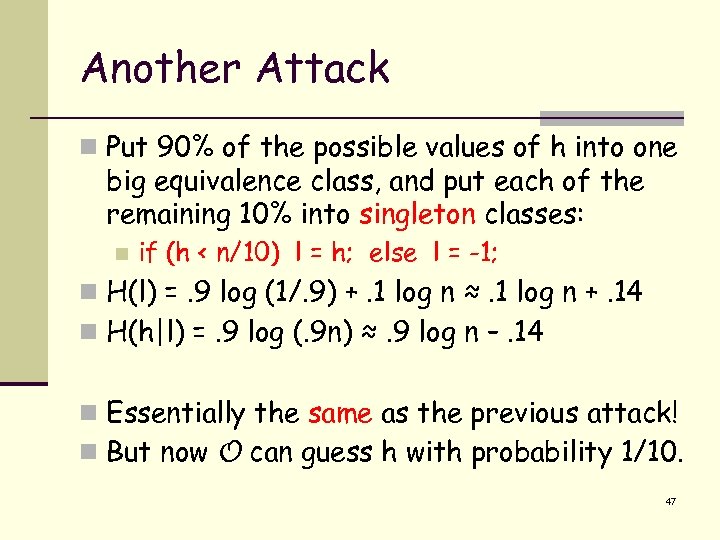 Another Attack

Put 90% of the possible values of h into one big equivalence class, and put each of the remaining 10% into singleton classes:

if (h < n/10) l = h; else l = -1;

H(l) = .9 log (1/.9) + .1 log n ≈ .1 log n + .14

H(h|l) = .9 log (.9n) ≈ .9 log n – .14

Essentially the same as the previous attack!

But now $\mathcal{O}$ can guess h with probability 1/10.

47